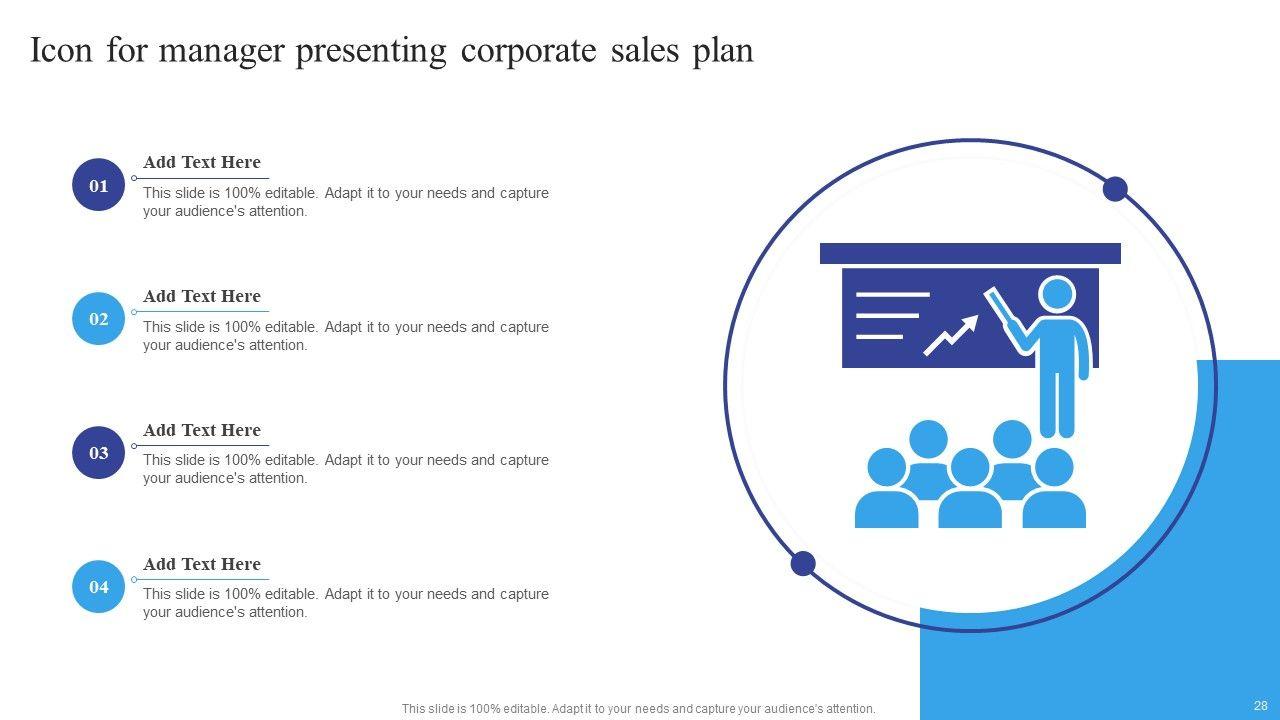 Icon for manager presenting corporate sales plan

01
Add Text Here
This slide is 100% editable. Adapt it to your needs and capture your audience's attention.

02
Add Text Here
This slide is 100% editable. Adapt it to your needs and capture your audience's attention.

03
Add Text Here
This slide is 100% editable. Adapt it to your needs and capture your audience's attention.

04
Add Text Here
This slide is 100% editable. Adapt it to your needs and capture your audience's attention.

This slide is 100% editable. Adapt it to your needs and capture your audience's attention.

28